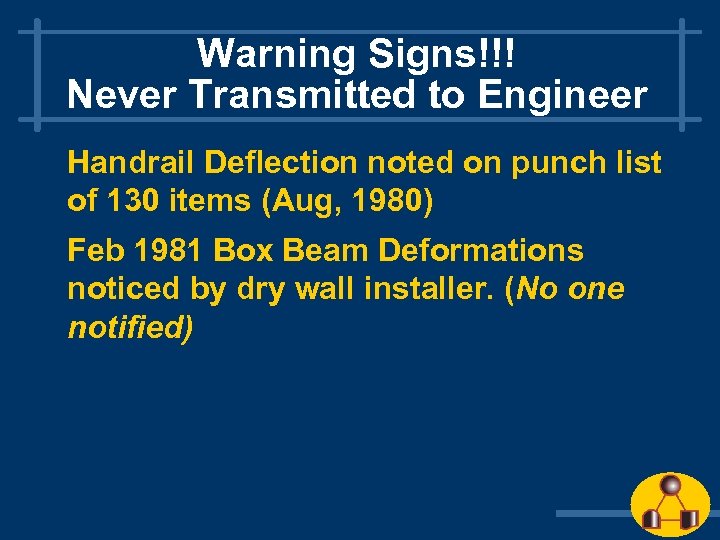 Warning Signs!!!
Never Transmitted to Engineer

Handrail Deflection noted on punch list of 130 items (Aug, 1980)

Feb 1981 Box Beam Deformations noticed by dry wall installer. (No one notified)